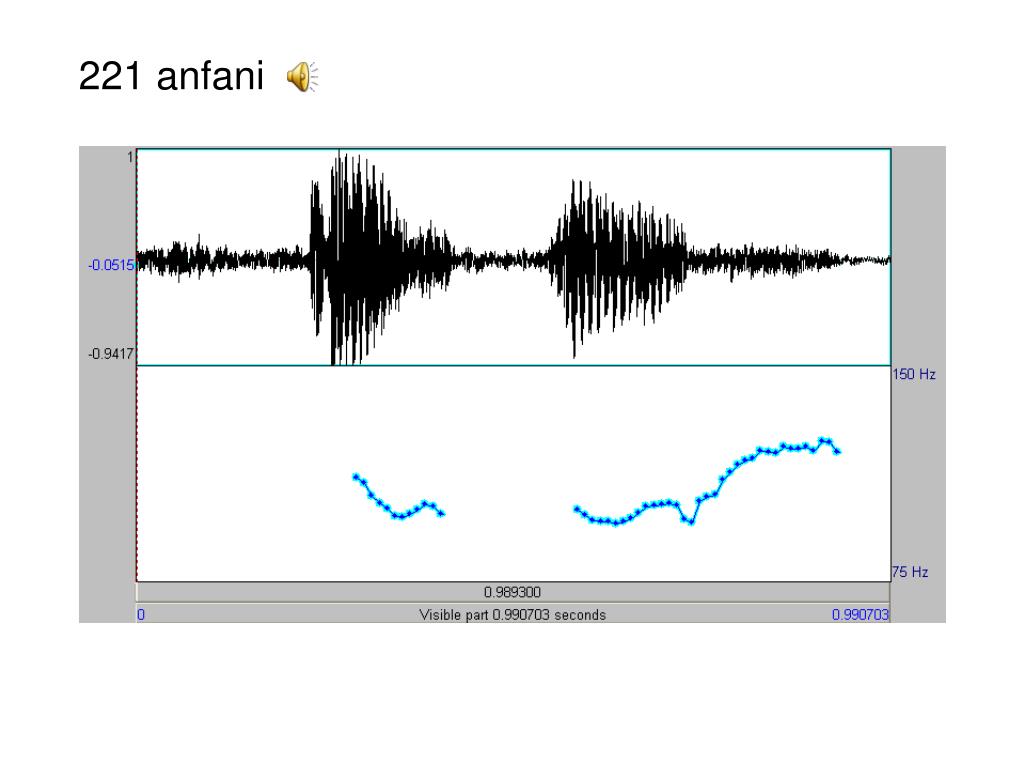 221 anfani

1

-0.0515

-0.9417

150 Hz

75 Hz

0.989300

0

Visible part 0.990703 seconds

0.990703